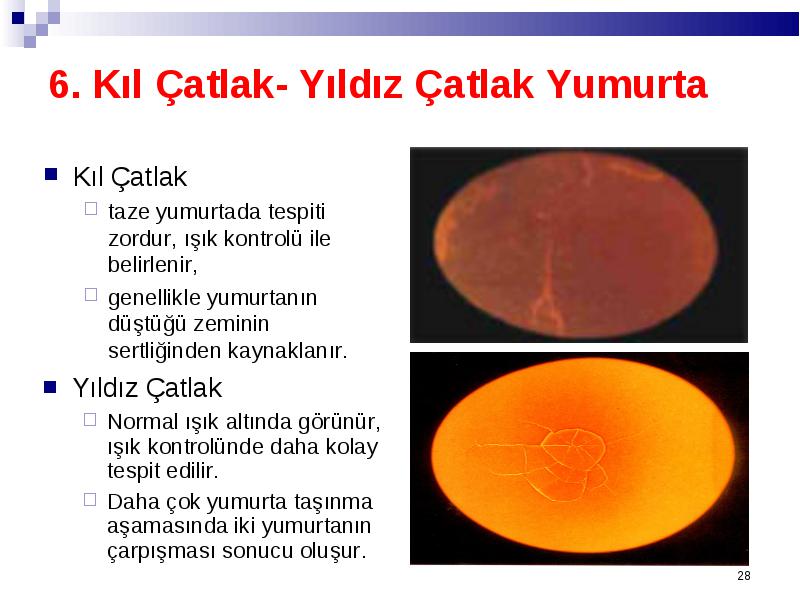 6. Kıl Çatlak- Yıldız Çatlak Yumurta

Kıl Çatlak

taze yumurtada tespiti zordur, ışık kontrolü ile belirlenir,

genellikle yumurtanın düştüğü zeminin sertliğinden kaynaklanır.

Yıldız Çatlak

Normal ışık altında görünür, ışık kontrolünde daha kolay tespit edilir.

Daha çok yumurta taşınma aşamasında iki yumurtanın çarpışması sonucu oluşur.

28